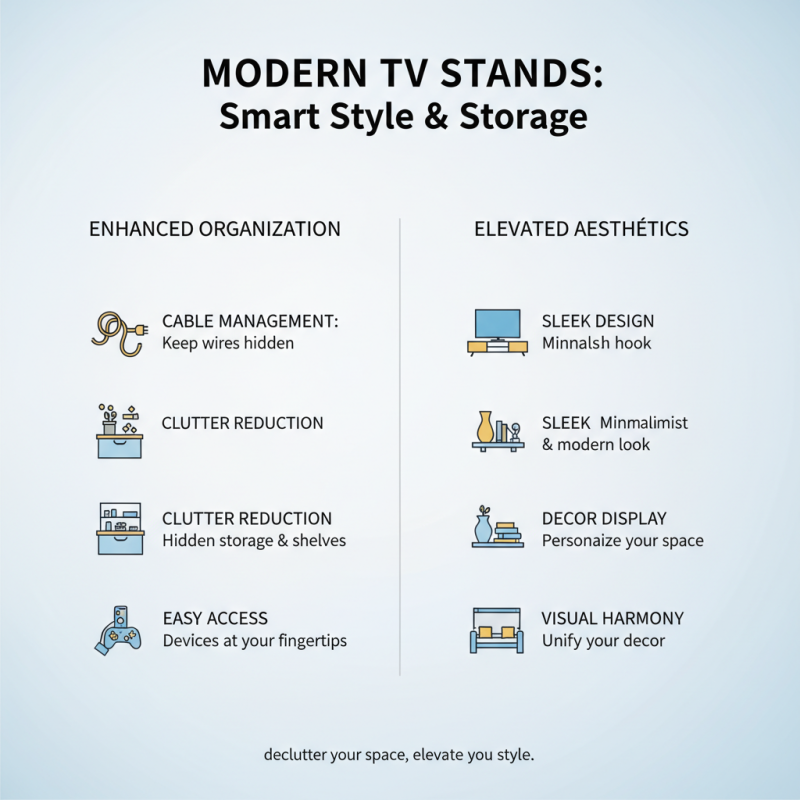 MODERN TV STANDS:
Smart Style & Storage

ENHANCED ORGANIZATION

CABLE MANAGEMENT:
Keep wires hidden

CLUTTER REDUCTION

CLUTTER REDUCTION
Hidden storage & shelves

EASY ACCESS
Devices at your fingertips

ELEVATED AESTHÉTICS

SLEEK DESIGN
Minnalsh hook

SLEEK Minmalimist
& modern look

DECOR DISPLAY
Personaize your space

VISUAL HARMONY
Unify your decor

declutter your space, elevate you style.